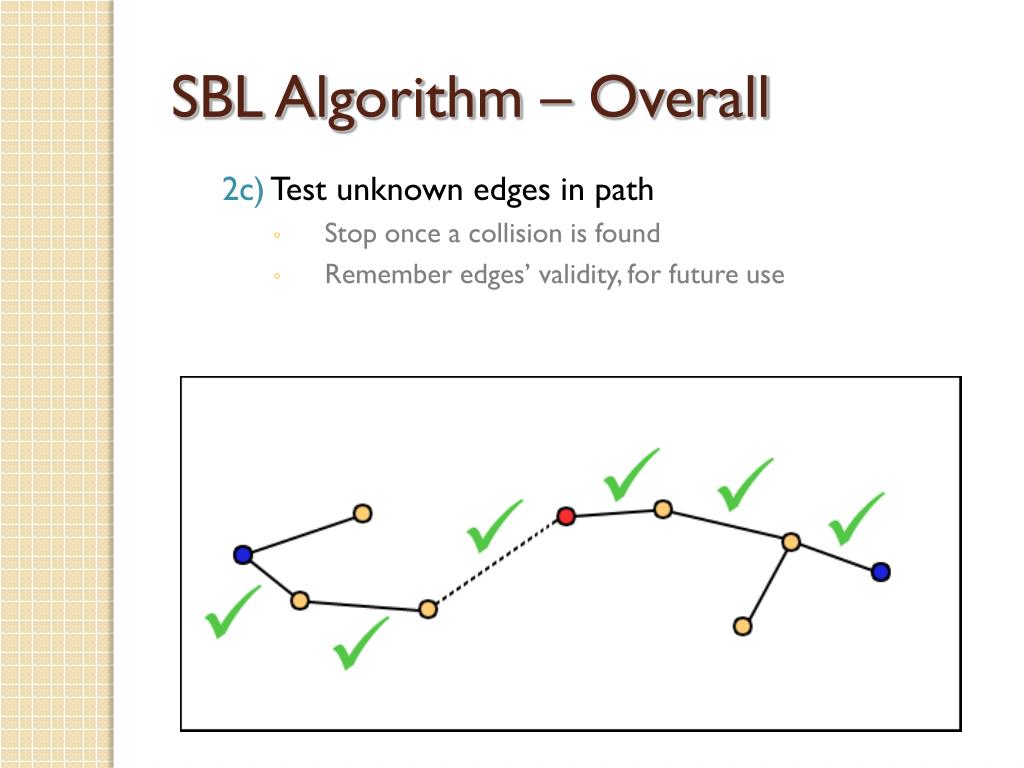 SBL Algorithm – Overall

2c) Test unknown edges in path

◦ Stop once a collision is found

◦ Remember edges' validity, for future use